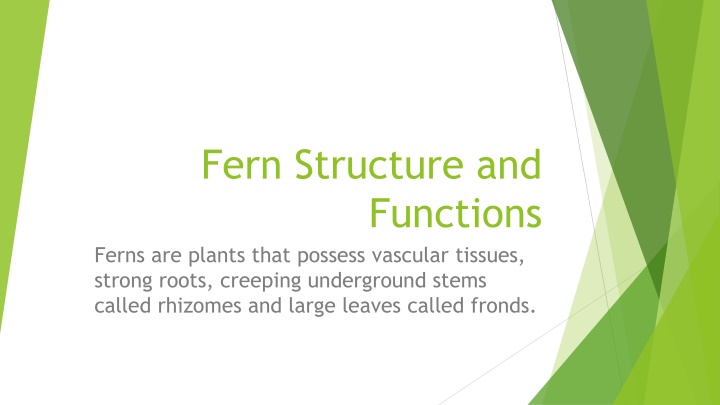 Fern Structure and Functions

Ferns are plants that possess vascular tissues, strong roots, creeping underground stems called rhizomes and large leaves called fronds.